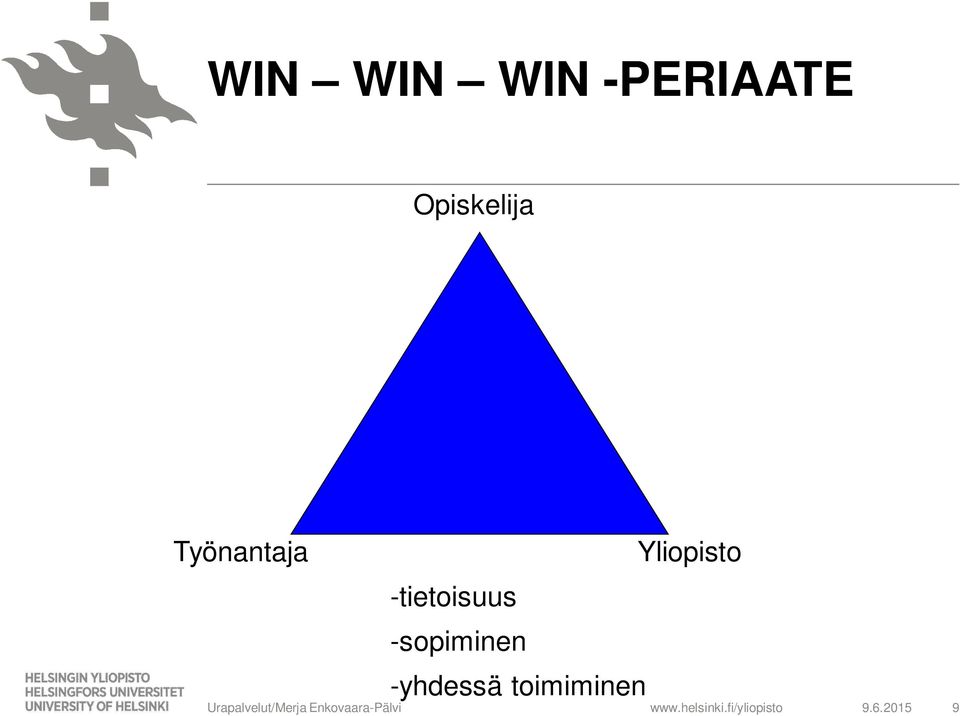 WIN – WIN – WIN -PERIAATE

Opiskelija

Työnantaja

Yliopisto

-tietoisuus
-sopiminen
-yhdessä toimiminen

HELSINGIN YLIOPISTO
HELSINGFORS UNIVERSITET
UNIVERSITY OF HELSINKI

Urapalvelut/Merja Enkovaara-Pälvi

www.helsinki.fi/yliopisto

9.6.2015

9